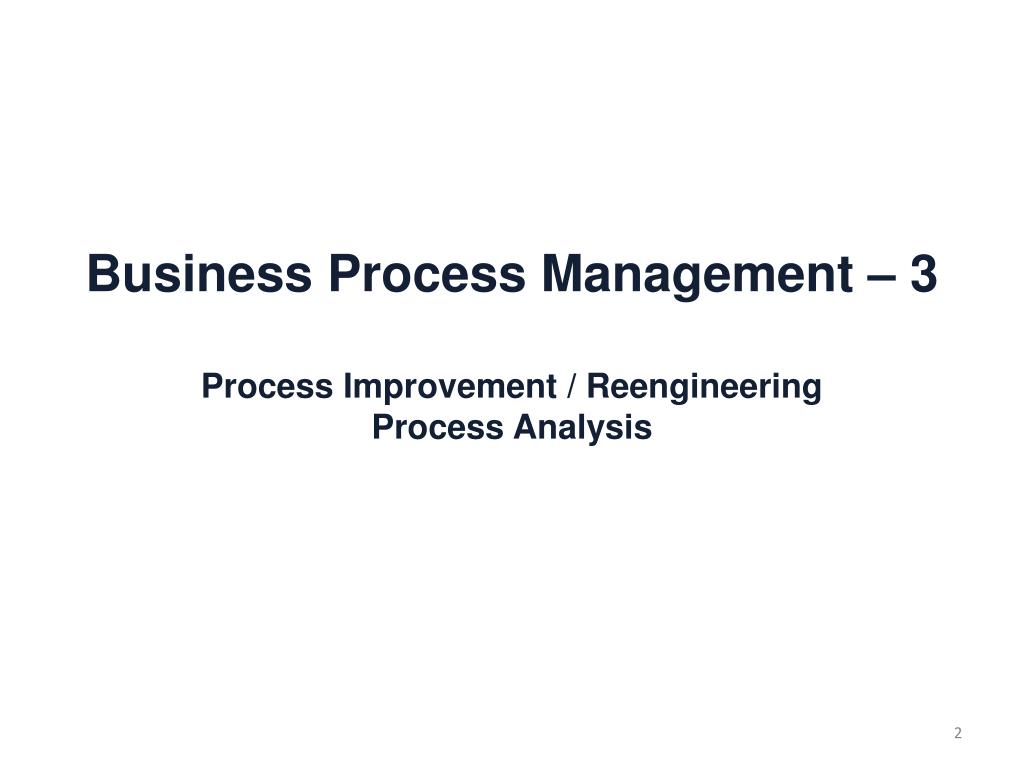 Business Process Management – 3

Process Improvement / Reengineering
Process Analysis

2